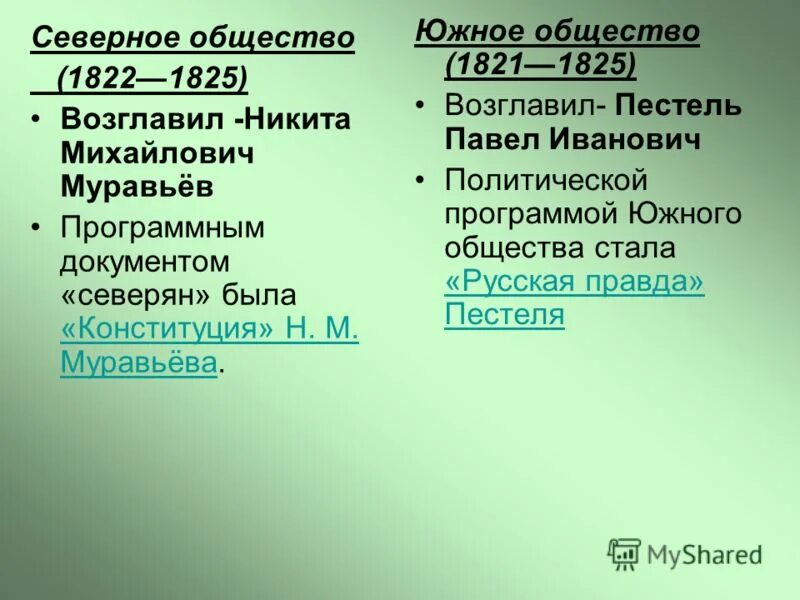 Северное общество
(1822—1825)

• Возглавил -Никита Михайлович Муравьёв
• Программным документом «северян» была «Конституция» Н. М. Муравьёва.

Южное общество
(1821—1825)

• Возглавил- Пестель Павел Иванович
• Политической программой Южного общества стала «Русская правда» Пестеля

MyShared